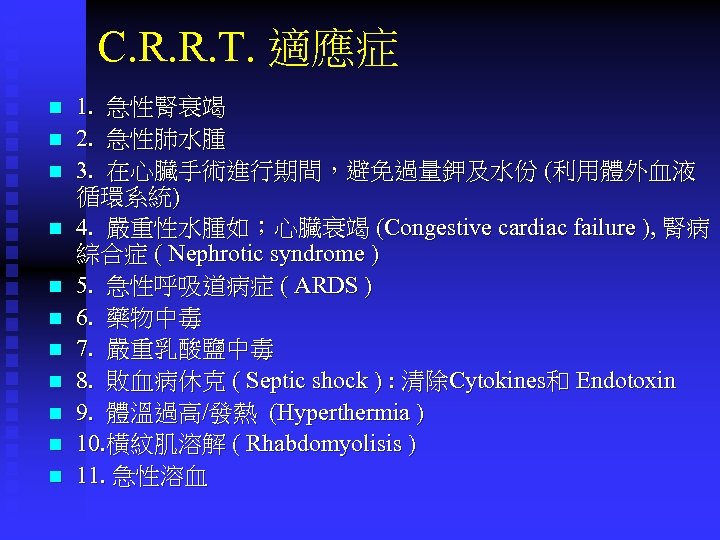 C.R.R.T. 適應症

- 1. 急性腎衰竭
- 2. 急性肺水腫
- 3. 在心臟手術進行期間，避免過量鉀及水份 (利用體外血液循環系統)
- 4. 嚴重性水腫如；心臟衰竭 (Congestive cardiac failure ), 腎病綜合症 ( Nephrotic syndrome )
- 5. 急性呼吸道病症 ( ARDS )
- 6. 藥物中毒
- 7. 嚴重乳酸鹽中毒
- 8. 敗血病休克 ( Septic shock ) : 清除Cytokines和 Endotoxin
- 9. 體溫過高/發熱 (Hyperthermia )
- 10.橫紋肌溶解 ( Rhabdomyolisis )
- 11. 急性溶血